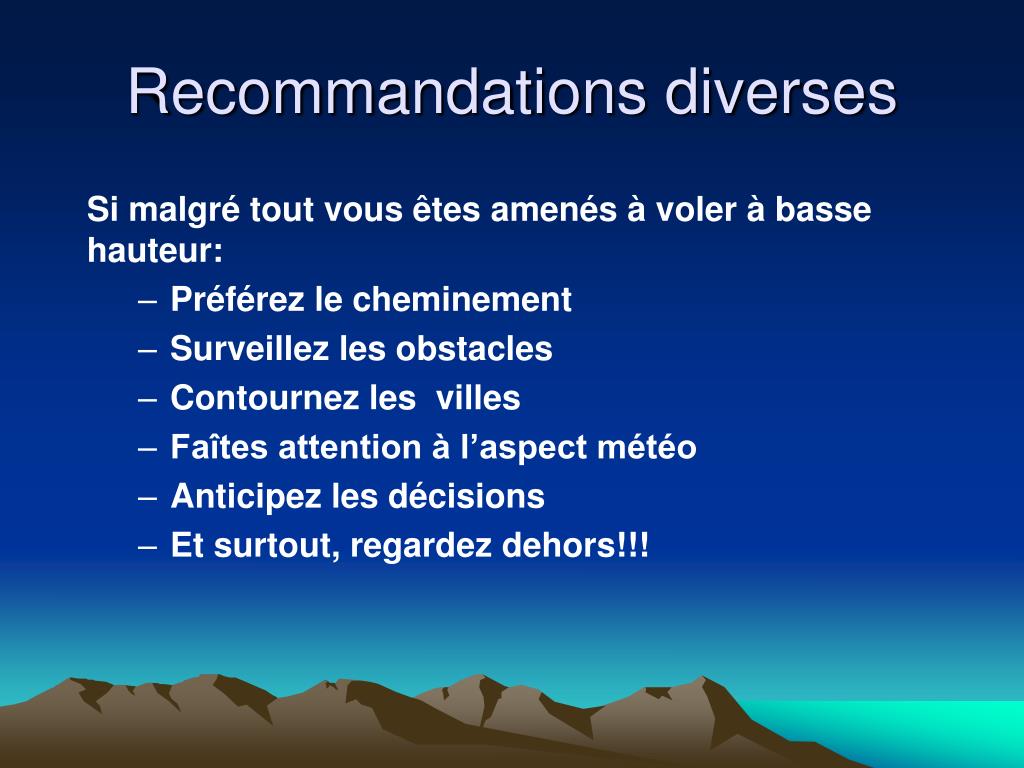 Recommandations diverses

Si malgré tout vous êtes amenés à voler à basse hauteur:

– Préférez le cheminement
– Surveillez les obstacles
– Contournez les villes
– Faîtes attention à l’aspect météo
– Anticipez les décisions
– Et surtout, regardez dehors!!!